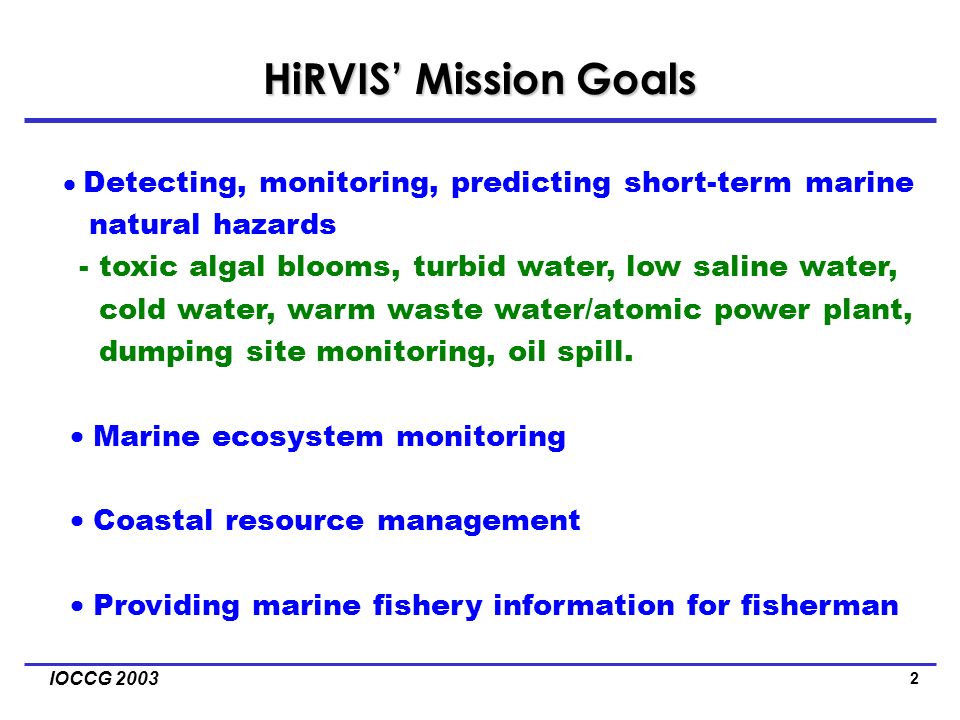 HiRVIS' Mission Goals

• Detecting, monitoring, predicting short-term marine natural hazards

- toxic algal blooms, turbid water, low saline water, cold water, warm waste water/atomic power plant, dumping site monitoring, oil spill.

• Marine ecosystem monitoring

• Coastal resource management

• Providing marine fishery information for fisherman

IOCCG 2003

2